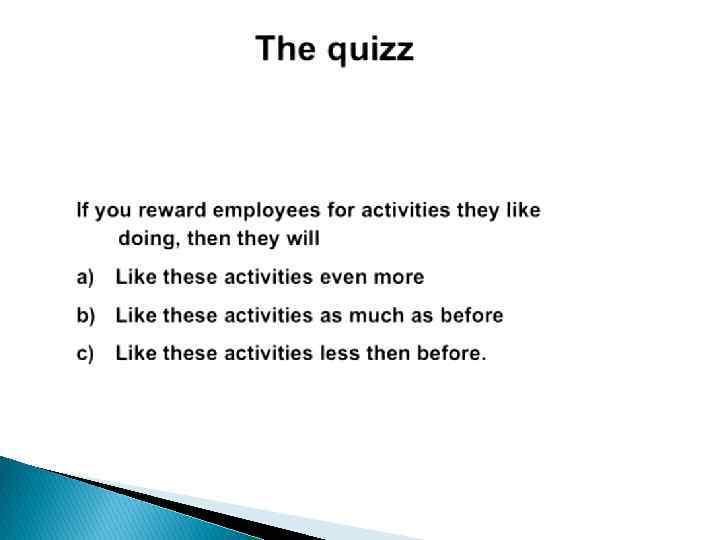 The quizz

If you reward employees for activities they like doing, then they will

a) Like these activities even more

b) Like these activities as much as before

c) Like these activities less then before.